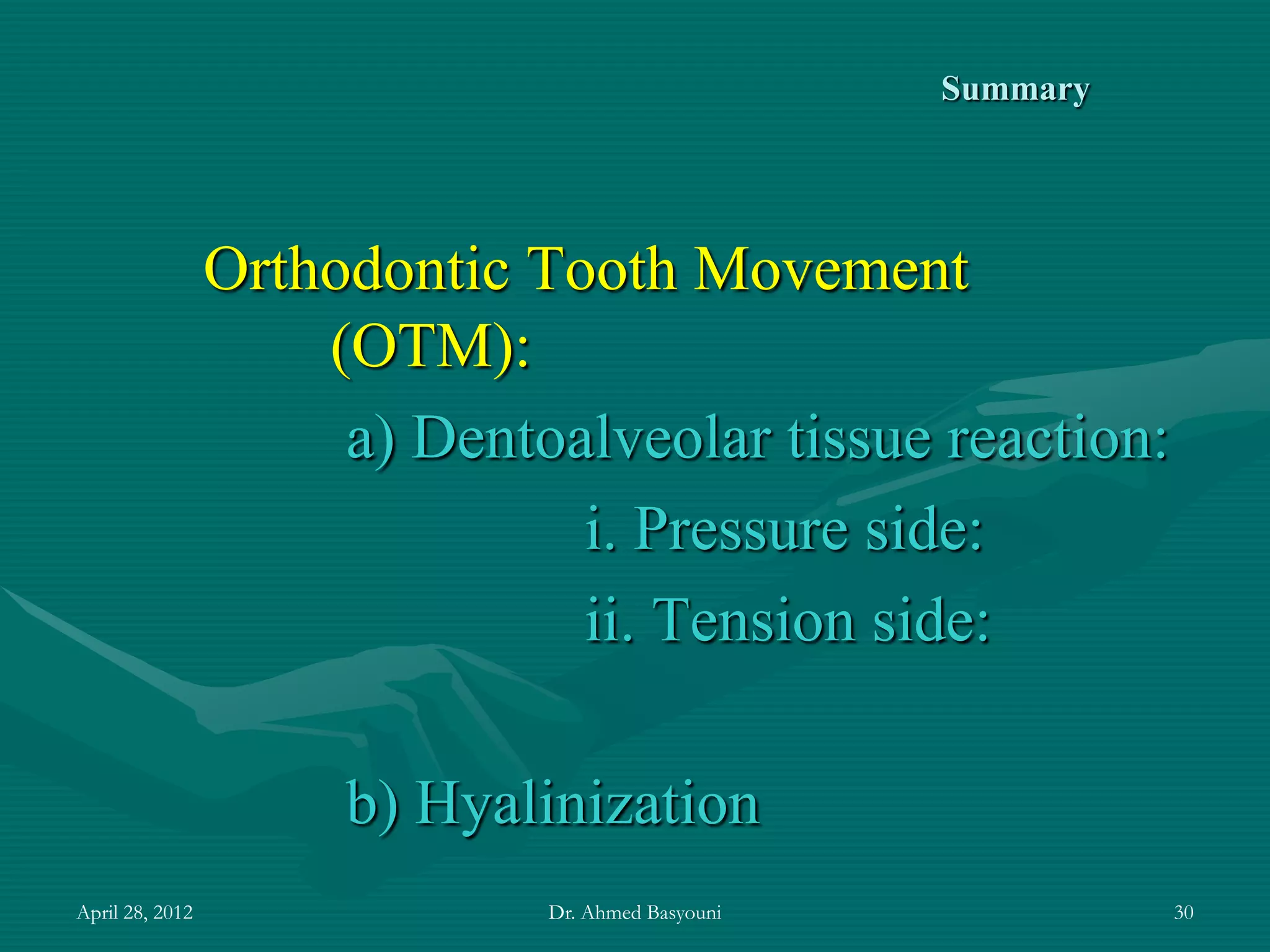 Summary

Orthodontic Tooth Movement (OTM):

a) Dentoalveolar tissue reaction:

i. Pressure side:

ii. Tension side:

b) Hyalinization

April 28, 2012

Dr. Ahmed Basyouni

30